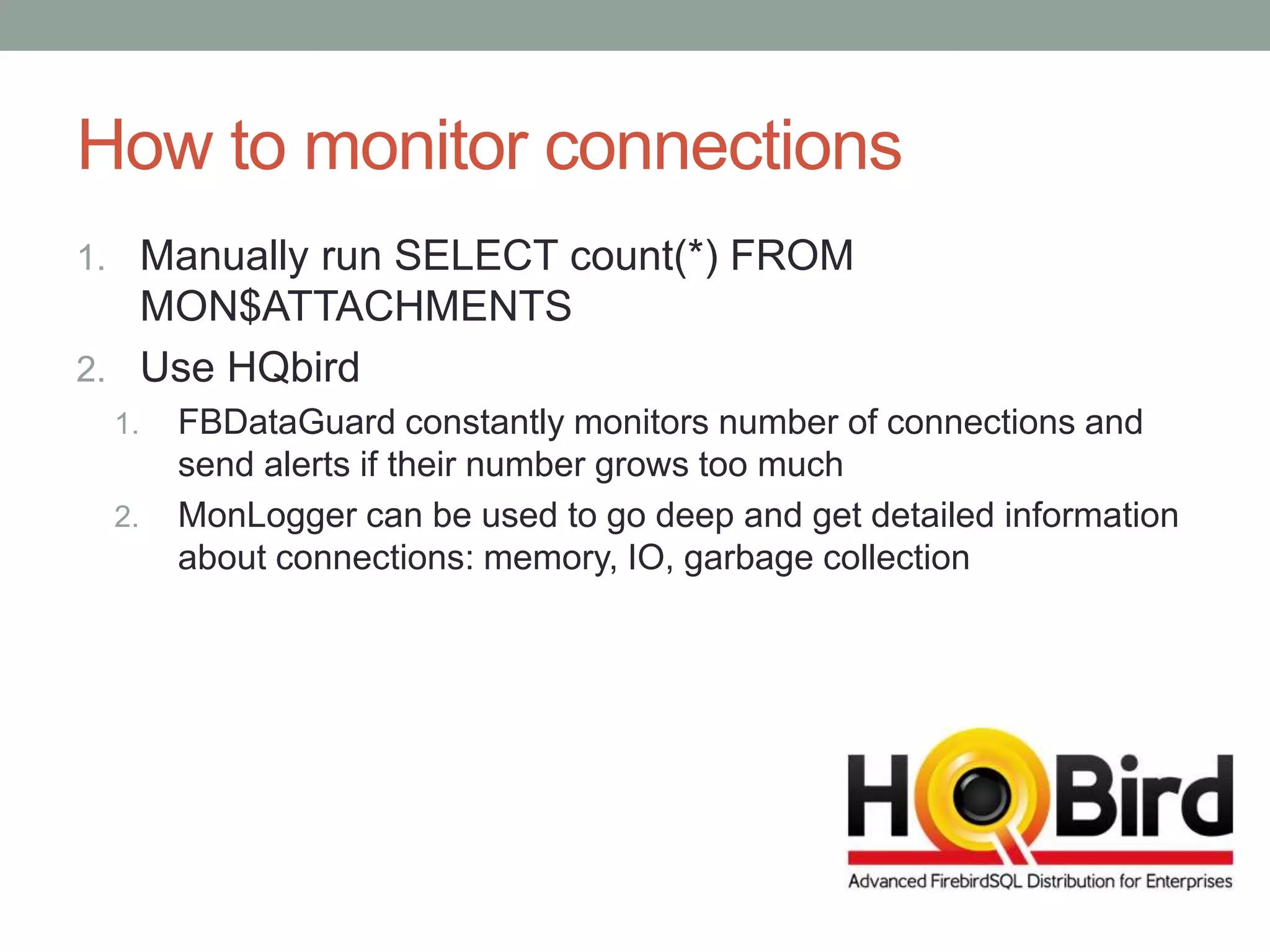 How to monitor connections

1. Manually run SELECT count(*) FROM MON$ATTACHMENTS
2. Use HQbird
   1. FBDataGuard constantly monitors number of connections and send alerts if their number grows too much
   2. MonLogger can be used to go deep and get detailed information about connections: memory, IO, garbage collection

HQBird
Advanced FirebirdSQL Distribution for Enterprises